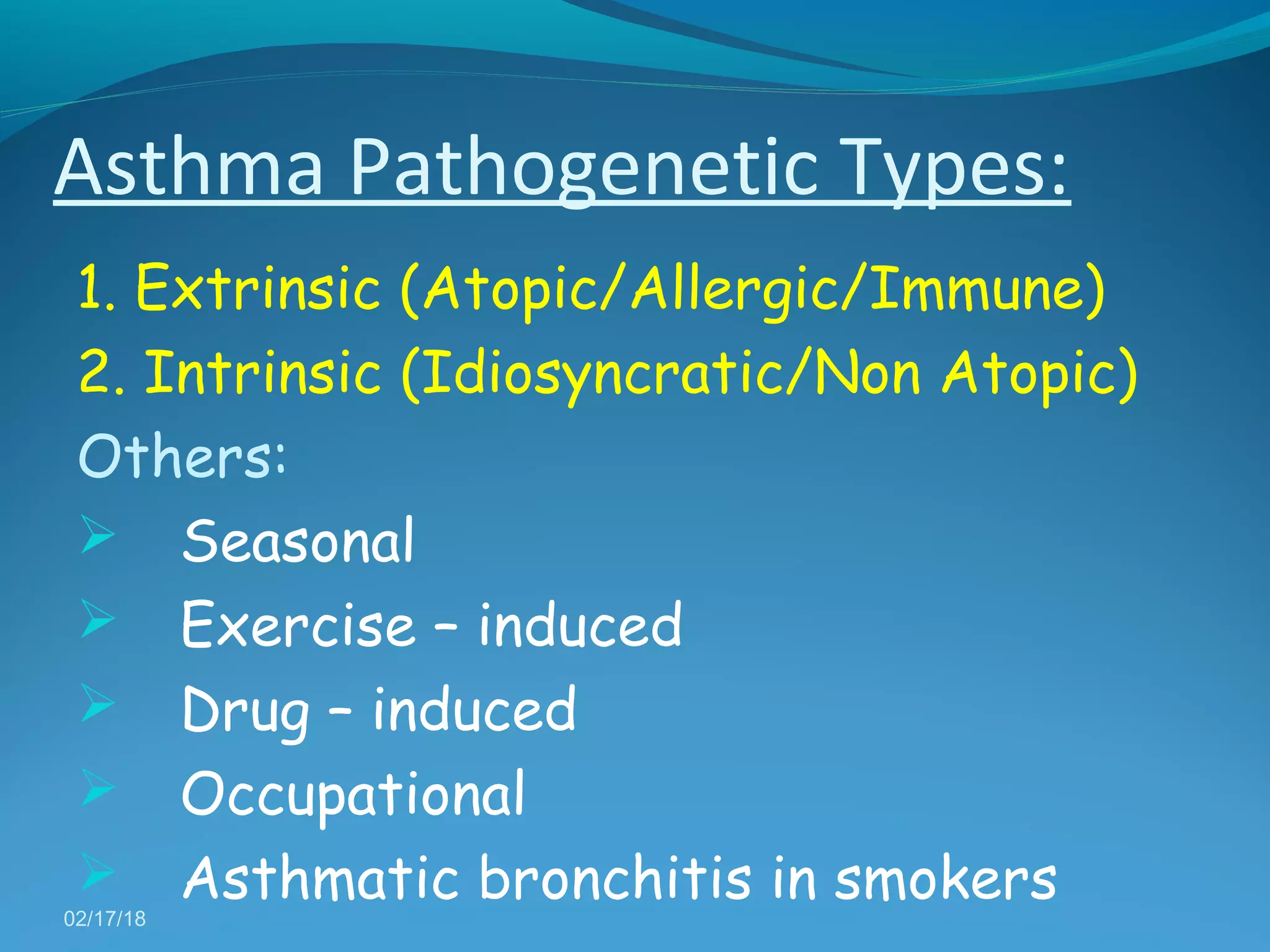 Asthma Pathogenetic Types:

1. Extrinsic (Atopic/Allergic/Immune)

2. Intrinsic (Idiosyncratic/Non Atopic)

Others:

➢ Seasonal

➢ Exercise – induced

➢ Drug – induced

➢ Occupational

➢ Asthmatic bronchitis in smokers

02/17/18